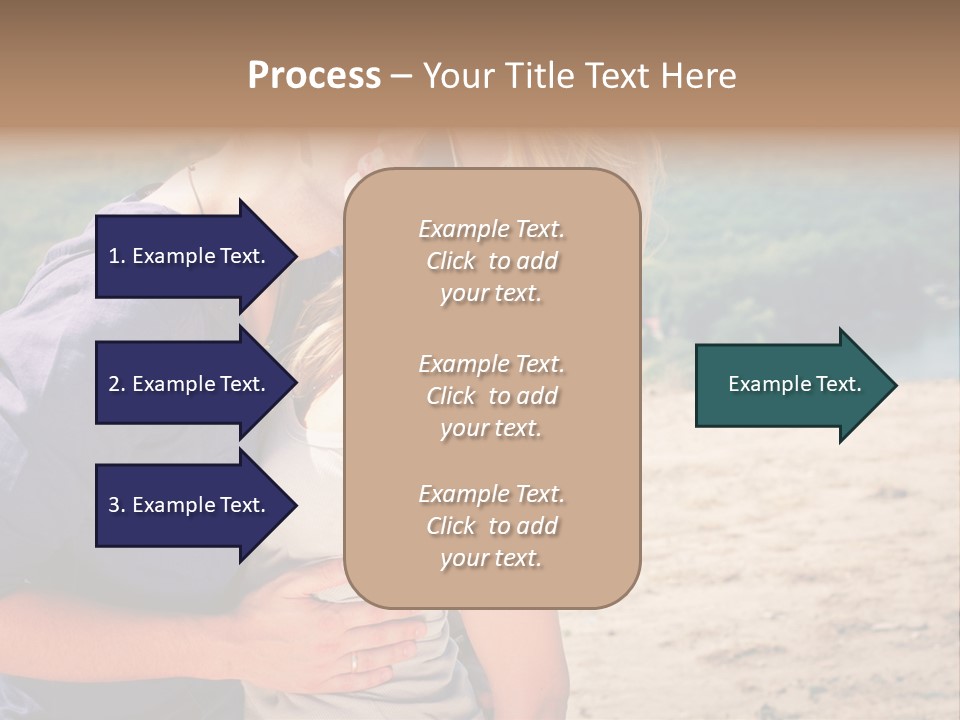 Process – Your Title Text Here

1. Example Text.

2. Example Text.

3. Example Text.

Example Text. Click to add your text.

Example Text. Click to add your text.

Example Text. Click to add your text.

Example Text.